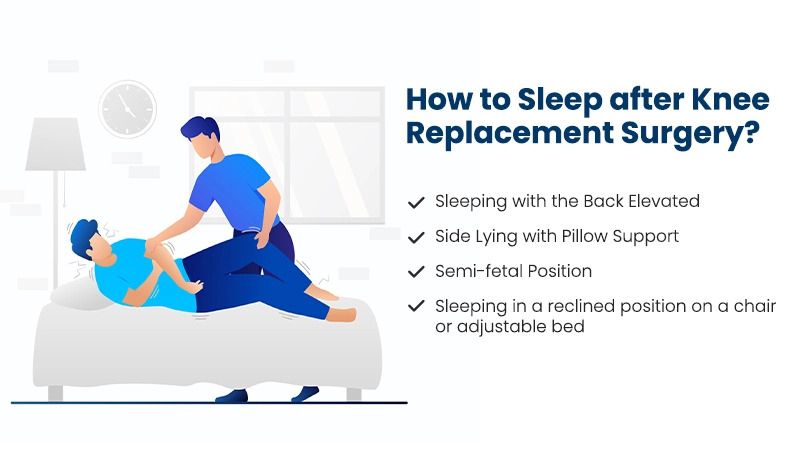 How to Sleep after Knee Replacement Surgery?

✓ Sleeping with the Back Elevated

✓ Side Lying with Pillow Support

✓ Semi-fetal Position

✓ Sleeping in a reclined position on a chair or adjustable bed